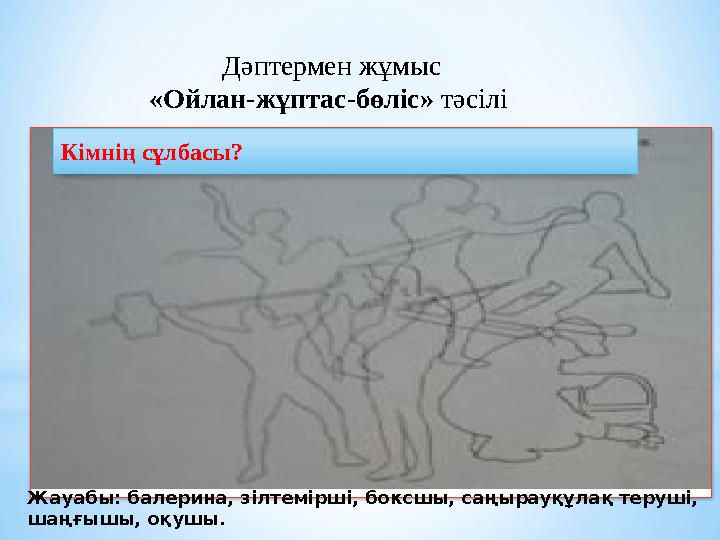 Дәптермен жұмыс
«Ойлан-жұптас-бөліс» тәсілі

Кімнің сұлбасы?

Жауабы: балерина, зілтемірші, боксшы, саңырауқұлақ теруші, шаңғышы, оқушы.